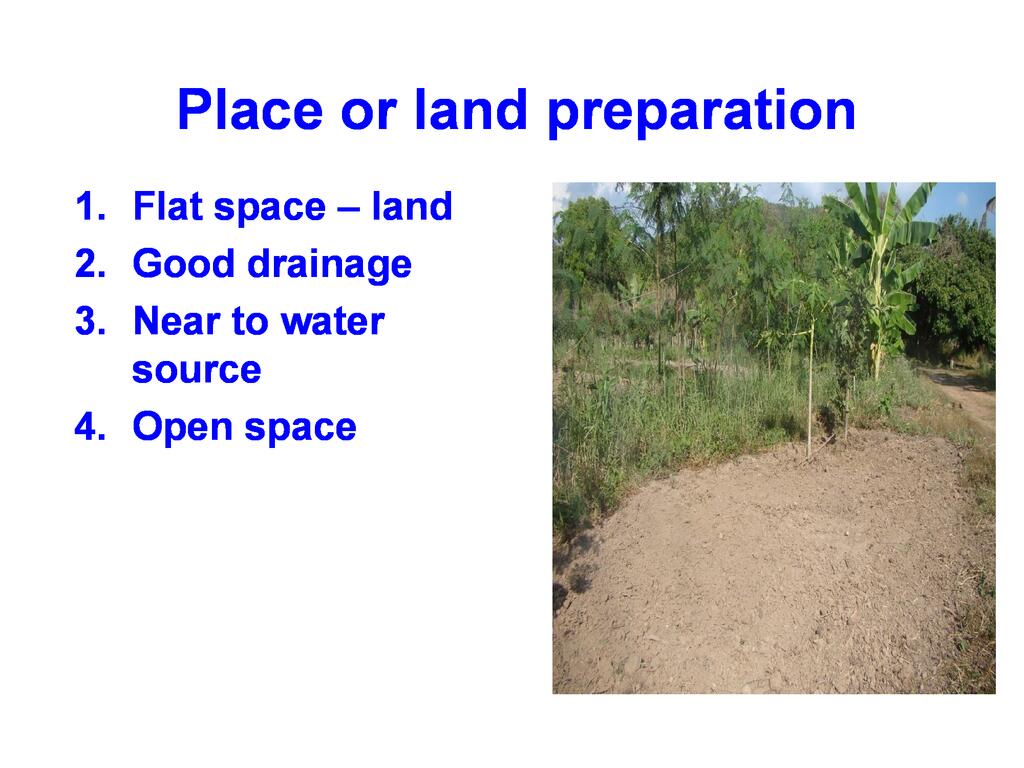 Place or land preparation

1. Flat space – land
2. Good drainage
3. Near to water source
4. Open space